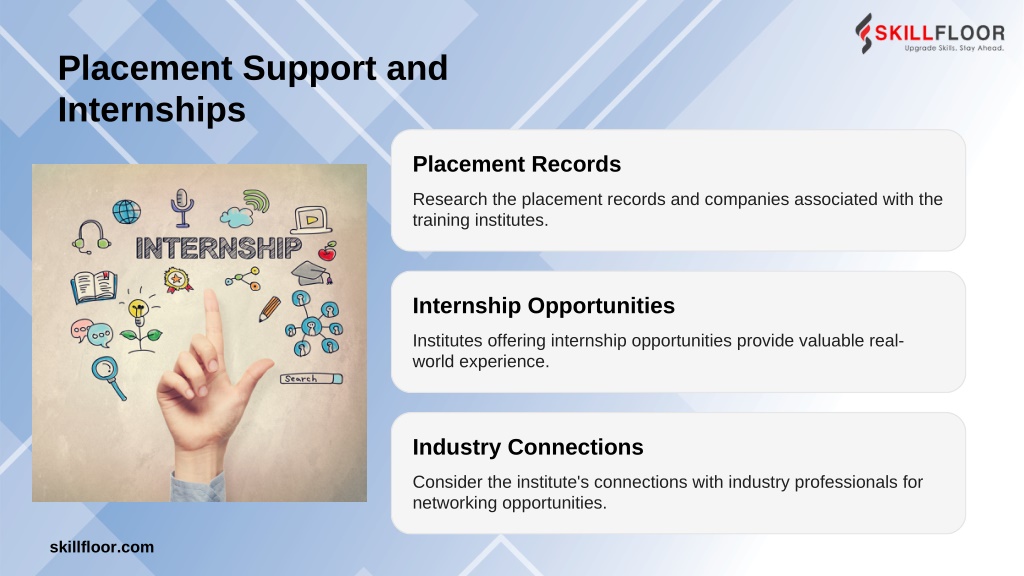 SKILLFLOOR
Upgrade Skills. Stay Ahead.

Placement Support and Internships

INTERNSHIP

Search

Placement Records

Research the placement records and companies associated with the training institutes.

Internship Opportunities

Institutes offering internship opportunities provide valuable real-world experience.

Industry Connections

Consider the institute's connections with industry professionals for networking opportunities.

skillfloor.com